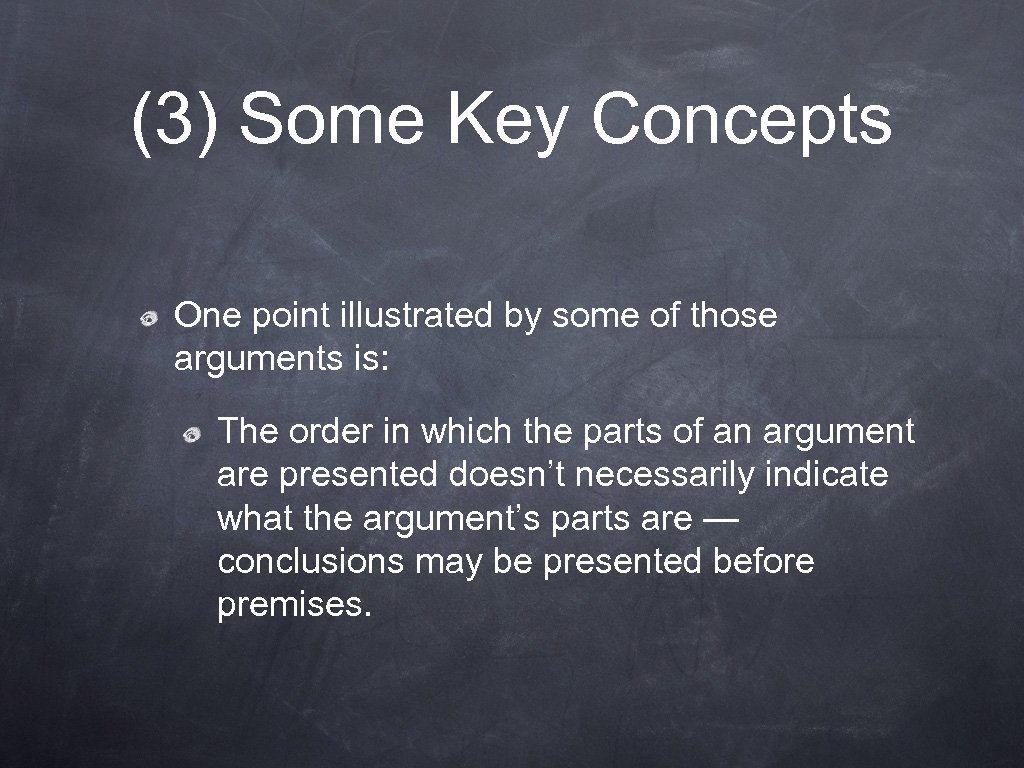 (3) Some Key Concepts

One point illustrated by some of those arguments is:

The order in which the parts of an argument are presented doesn’t necessarily indicate what the argument’s parts are — conclusions may be presented before premises.